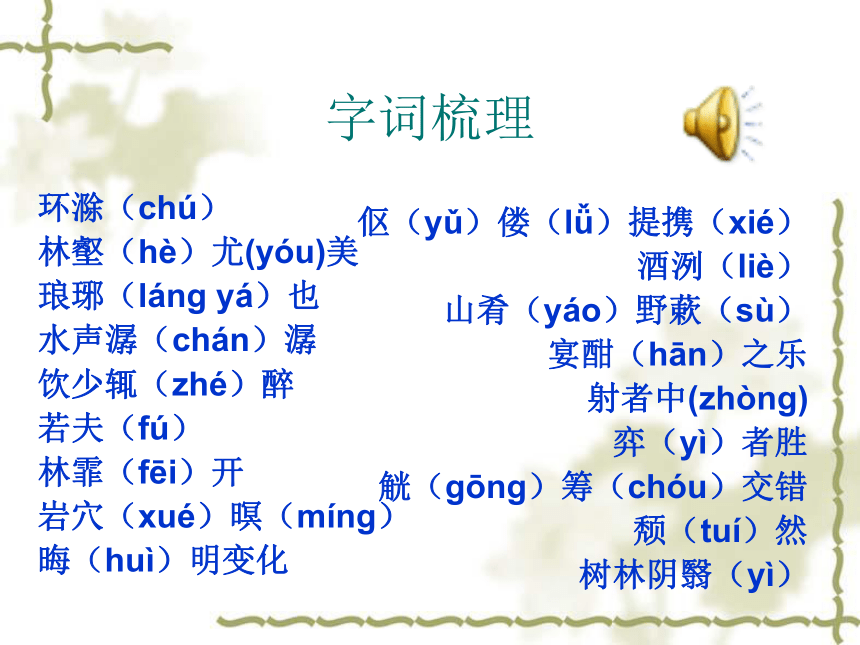 字词梳理

环滁（chú）
林壑（hè）尤(yóu)美
琅琊（láng yá）也
水声潺（chán）潺
饮少辄（zhé）醉
若夫（fú）
林霏（fēi）开
岩穴（xué）暝（míng）
晦（huì）明变化

伛（yǔ）偻（lǚ）提携（xié）
酒洌（liè）
山肴（yáo）野蔌（sù）
宴酣（hān）之乐
射者中(zhòng)
弈（yì）者胜
觥（gōng）筹（chóu）交错
颓（tuí）然
树林阴翳（yì）